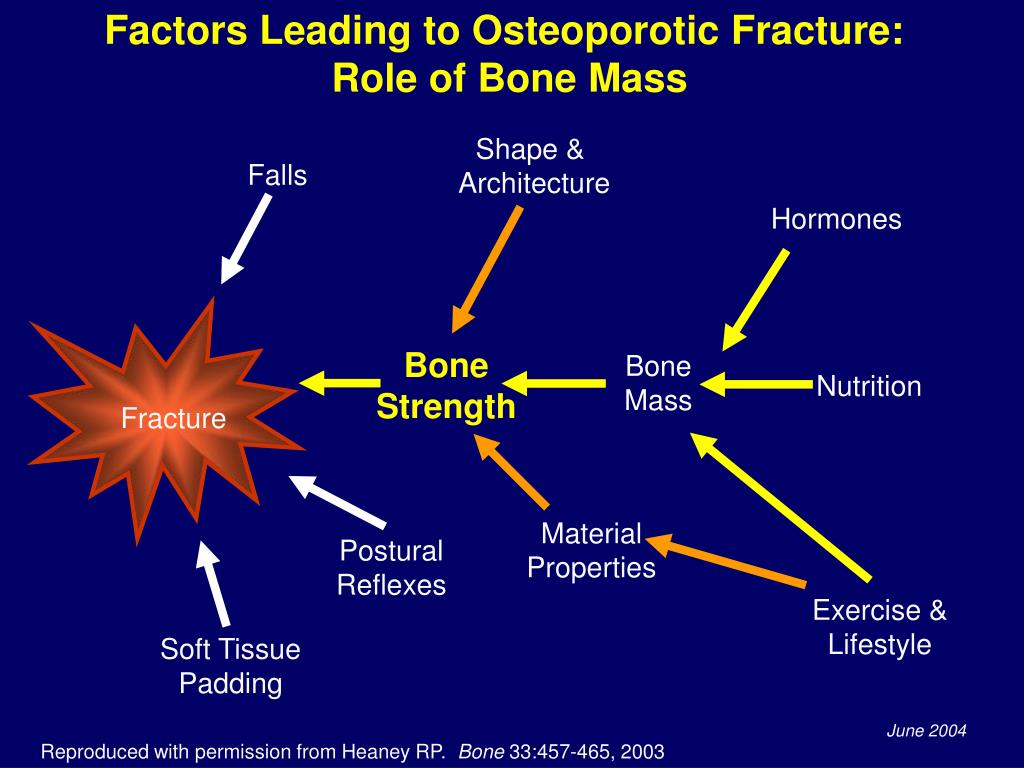 Factors Leading to Osteoporotic Fracture: Role of Bone Mass

Falls

Shape & Architecture

Hormones

Fracture

Bone Strength

Bone Mass

Nutrition

Postural Reflexes

Material Properties

Exercise & Lifestyle

Soft Tissue Padding

June 2004

Reproduced with permission from Heaney RP. Bone 33:457-465, 2003